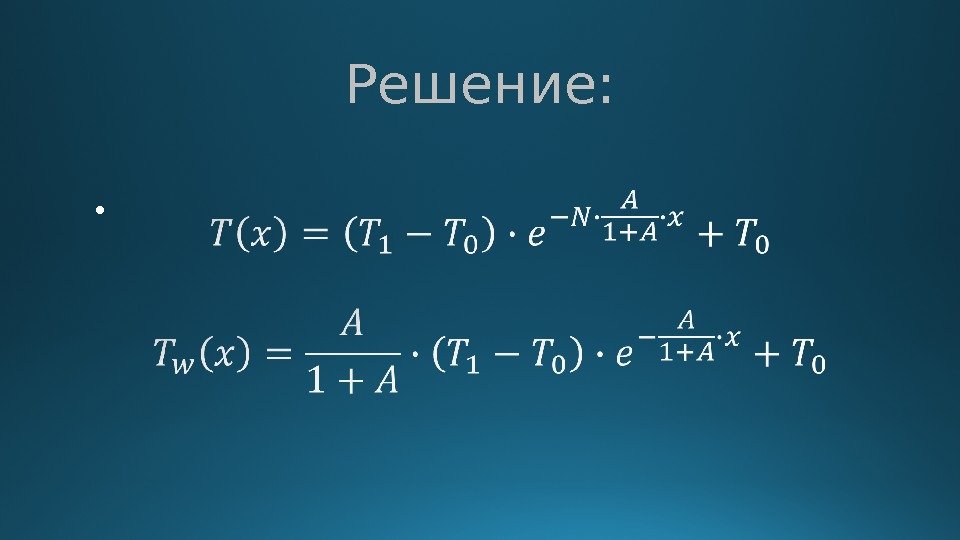 Решение:

• $T(x) = (T_1 - T_0) \cdot e^{-N \cdot \frac{A}{1+A} \cdot x} + T_0$

$T_w(x) = \frac{A}{1+A} \cdot (T_1 - T_0) \cdot e^{-\frac{A}{1+A} \cdot x} + T_0$